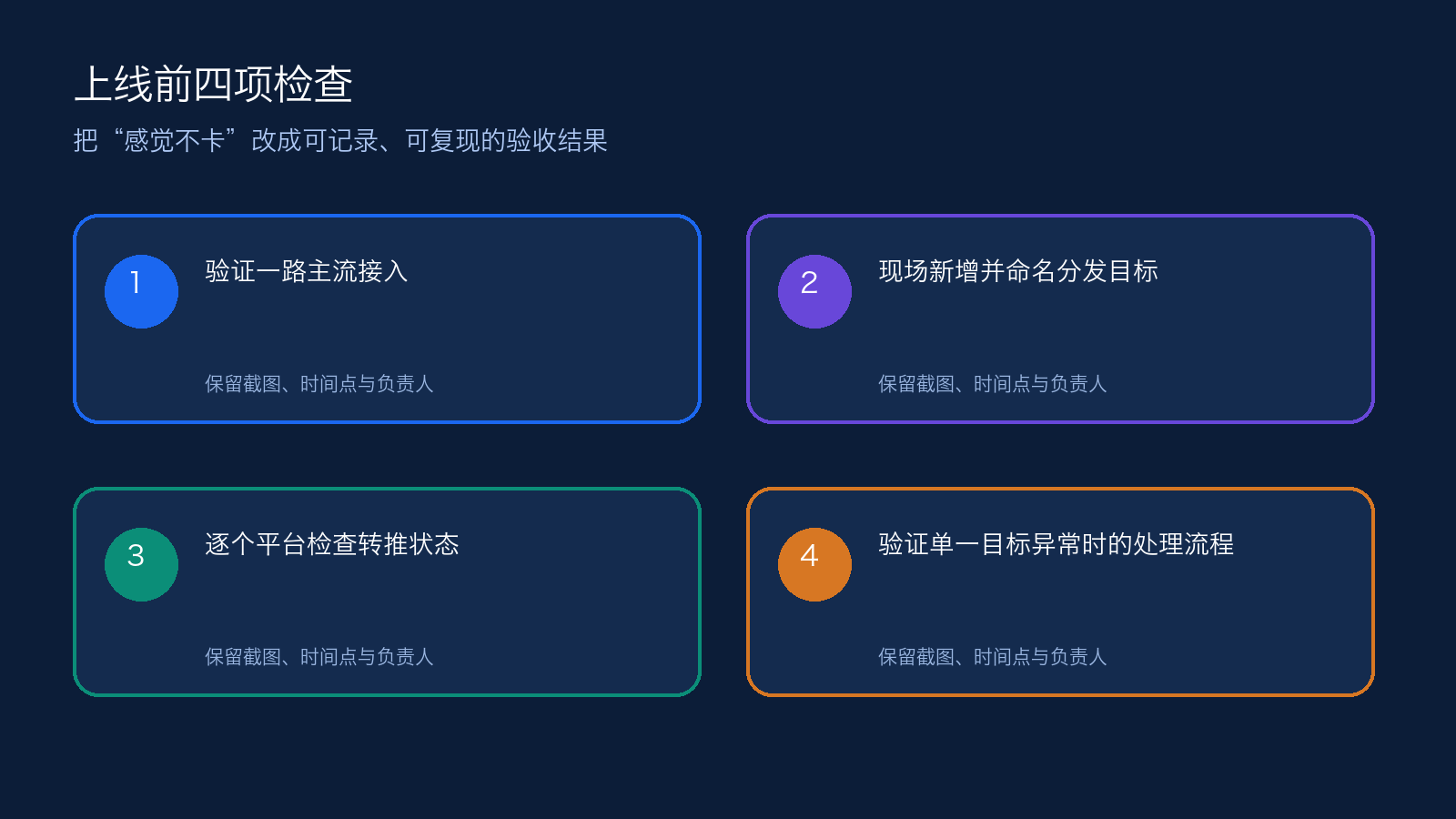 上线前四项检查

把“感觉不卡”改成可记录、可复现的验收结果

1
验证一路主流接入
保留截图、时间点与负责人

2
现场新增并命名分发目标
保留截图、时间点与负责人

3
逐个平台检查转推状态
保留截图、时间点与负责人

4
验证单一目标异常时的处理流程
保留截图、时间点与负责人